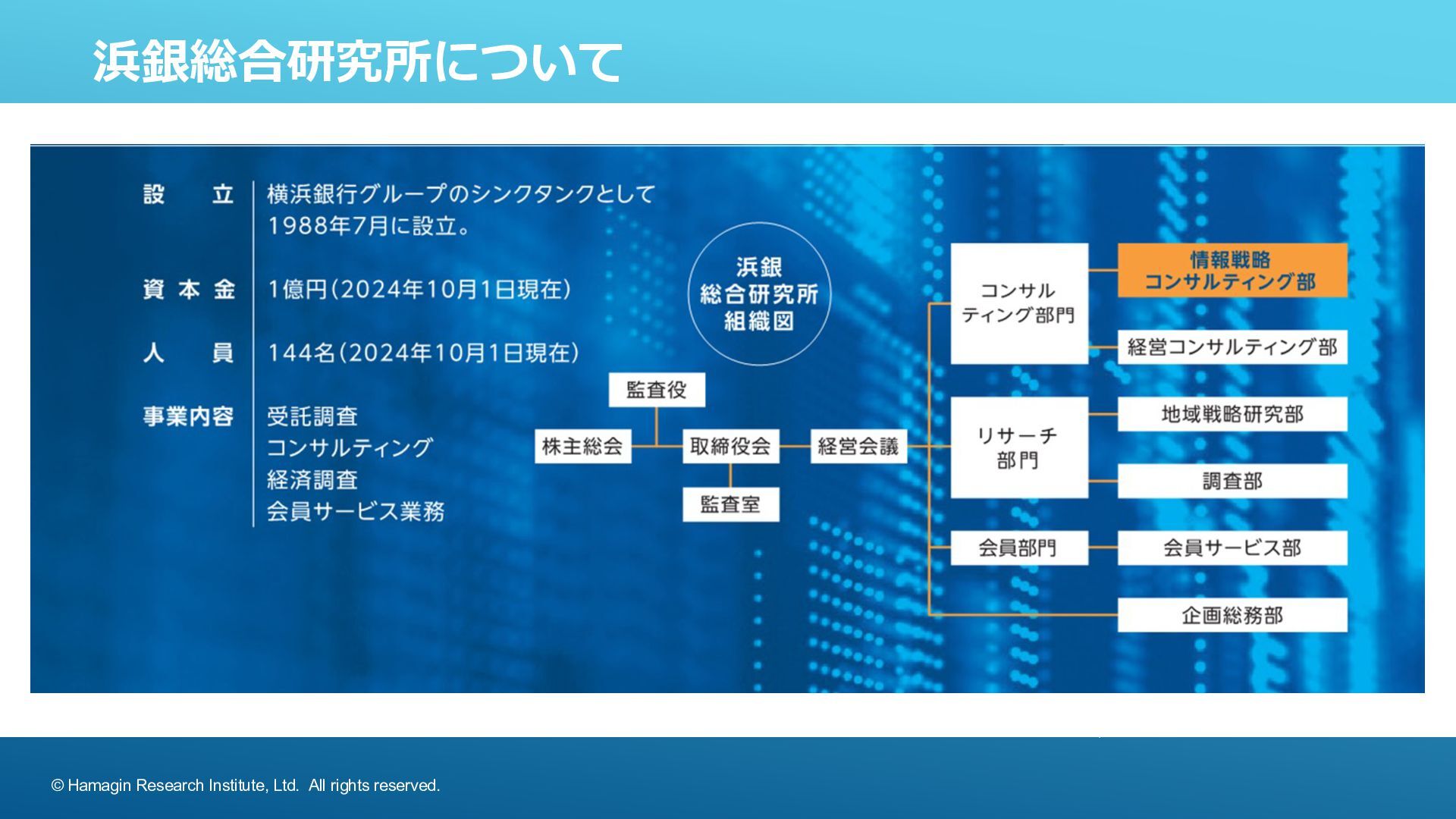 浜銀総合研究所について

設　立　横浜銀行グループのシンクタンクとして1988年7月に設立。

資本金　1億円(2024年10月1日現在)

人　員　144名(2024年10月1日現在)

事業内容　受託調査
コンサルティング
経済調査
会員サービス業務

浜銀
総合研究所
組織図

監査役
株主総会
取締役会
経営会議
監査室

コンサルティング部門
情報戦略コンサルティング部
経営コンサルティング部

リサーチ部門
地域戦略研究部
調査部

会員部門
会員サービス部

企画総務部

© Hamagin Research Institute, Ltd.  All rights reserved.